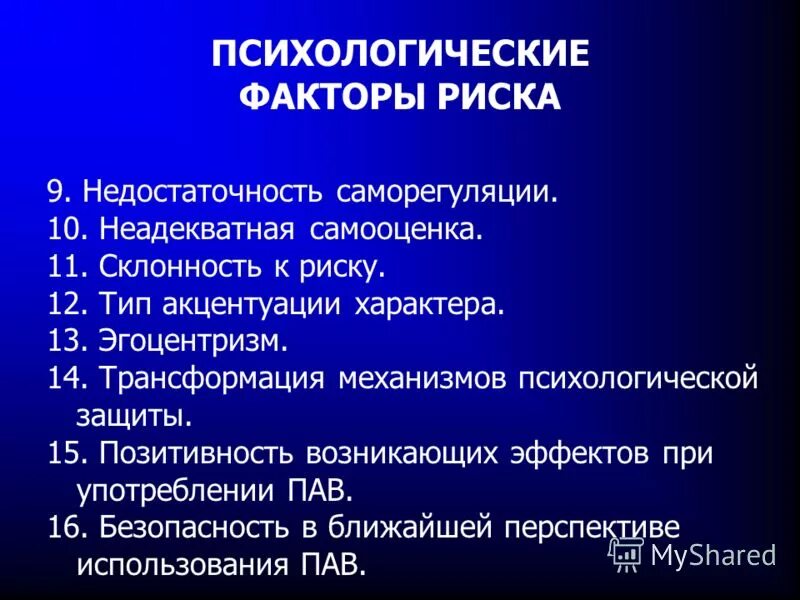 ПСИХОЛОГИЧЕСКИЕ ФАКТОРЫ РИСКА

9. Недостаточность саморегуляции.
10. Неадекватная самооценка.
11. Склонность к риску.
12. Тип акцентуации характера.
13. Эгоцентризм.
14. Трансформация механизмов психологической защиты.
15. Позитивность возникающих эффектов при употреблении ПАВ.
16. Безопасность в ближайшей перспективе использования ПАВ.

MyShared